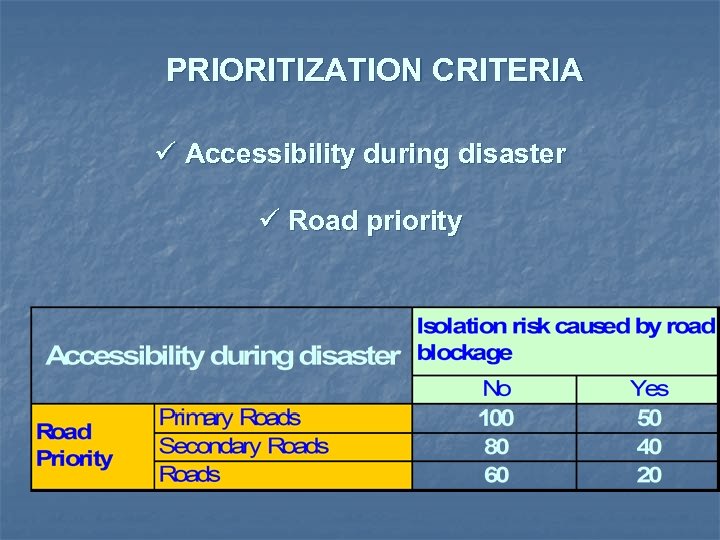 PRIORITIZATION CRITERIA

✓ Accessibility during disaster

✓ Road priority

| Accessibility during disaster | | Isolation risk caused by road blockage | |
|---|---|---|---|
| | | No | Yes |
| Road Priority | Primary Roads | 100 | 50 |
| | Secondary Roads | 80 | 40 |
| | Roads | 60 | 20 |